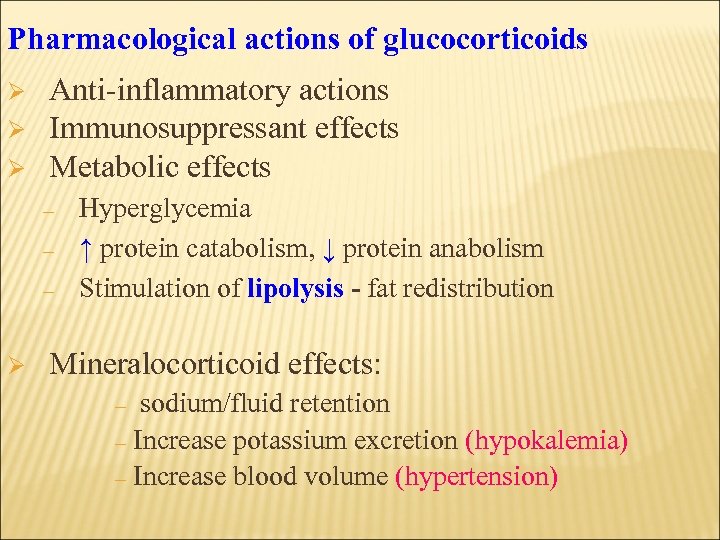 Pharmacological actions of glucocorticoids

➢ Anti-inflammatory actions
➢ Immunosuppressant effects
➢ Metabolic effects
– Hyperglycemia
– ↑ protein catabolism, ↓ protein anabolism
– Stimulation of lipolysis - fat redistribution

➢ Mineralocorticoid effects:
– sodium/fluid retention
– Increase potassium excretion (hypokalemia)
– Increase blood volume (hypertension)